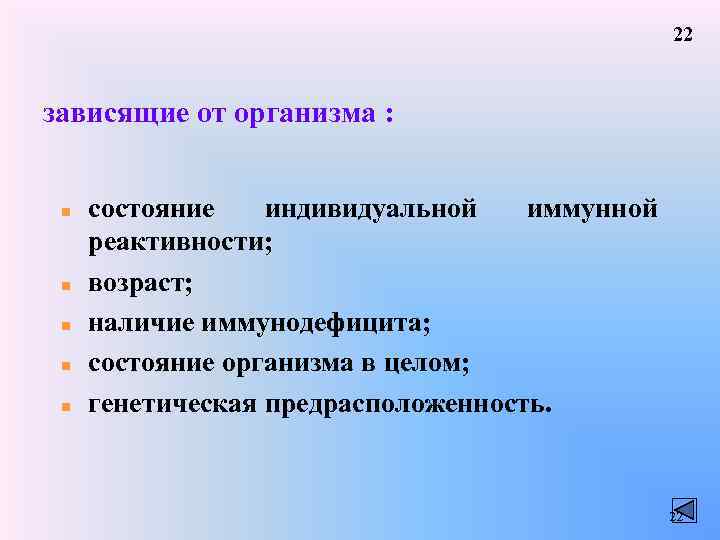 22

зависящие от организма :

- состояние индивидуальной иммунной реактивности;
- возраст;
- наличие иммунодефицита;
- состояние организма в целом;
- генетическая предрасположенность.

22